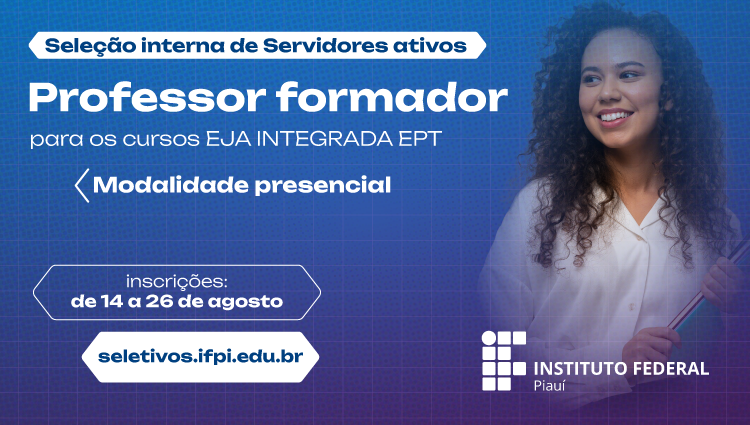 Seleção interna de Servidores ativos

Professor formador

para os cursos EJA INTEGRADA EPT

Modalidade presencial

inscrições:
de 14 a 26 de agosto

seletivos.ifpi.edu.br

INSTITUTO FEDERAL
Piauí